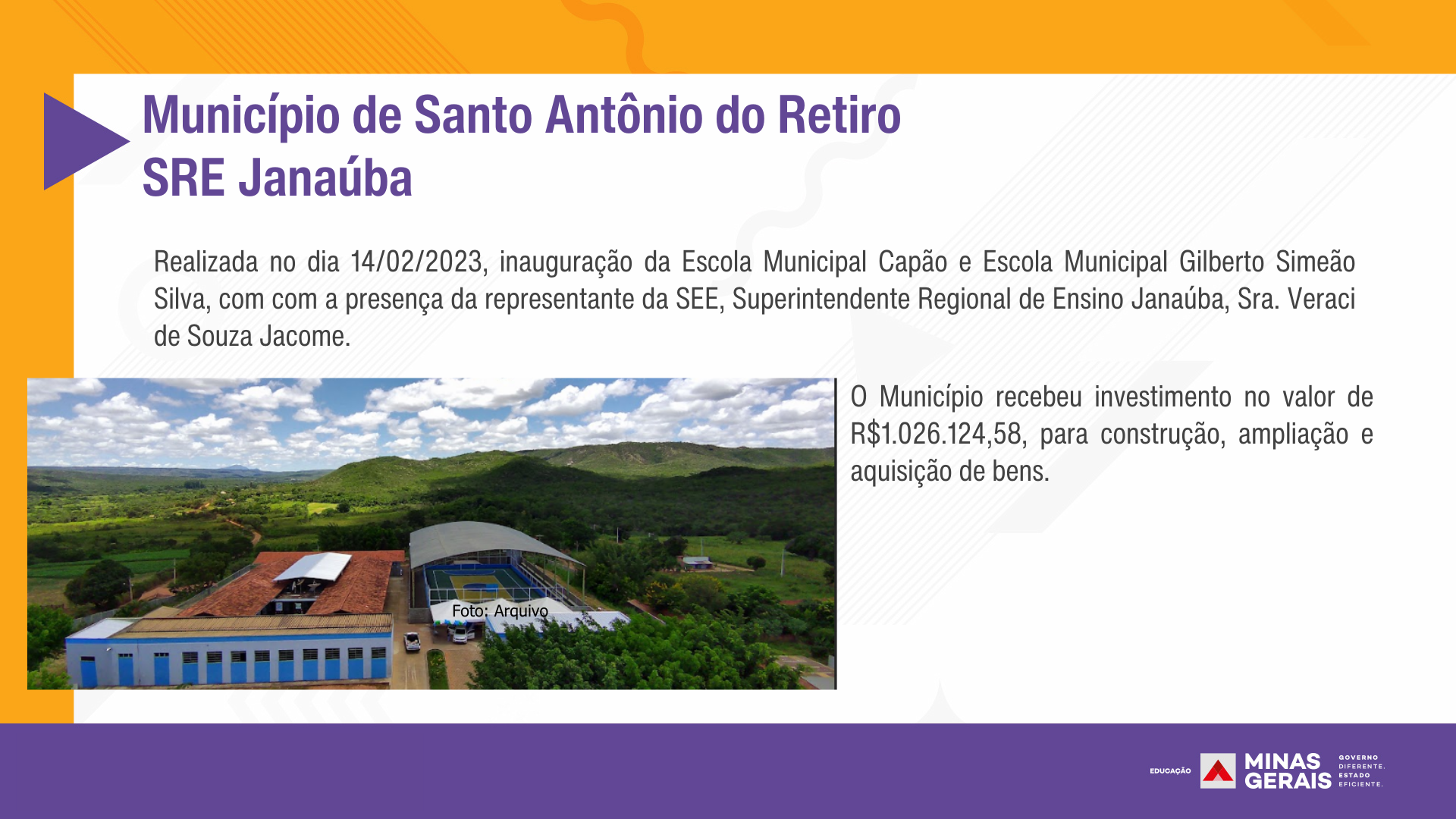 Município de Santo Antônio do Retiro
SRE Janaúba

Realizada no dia 14/02/2023, inauguração da Escola Municipal Capão e Escola Municipal Gilberto Simeão Silva, com com a presença da representante da SEE, Superintendente Regional de Ensino Janaúba, Sra. Veraci de Souza Jacome.

Foto: Arquivo

O Município recebeu investimento no valor de R$1.026.124,58, para construção, ampliação e aquisição de bens.

EDUCAÇÃO MINAS GERAIS GOVERNO DIFERENTE. ESTADO EFICIENTE.